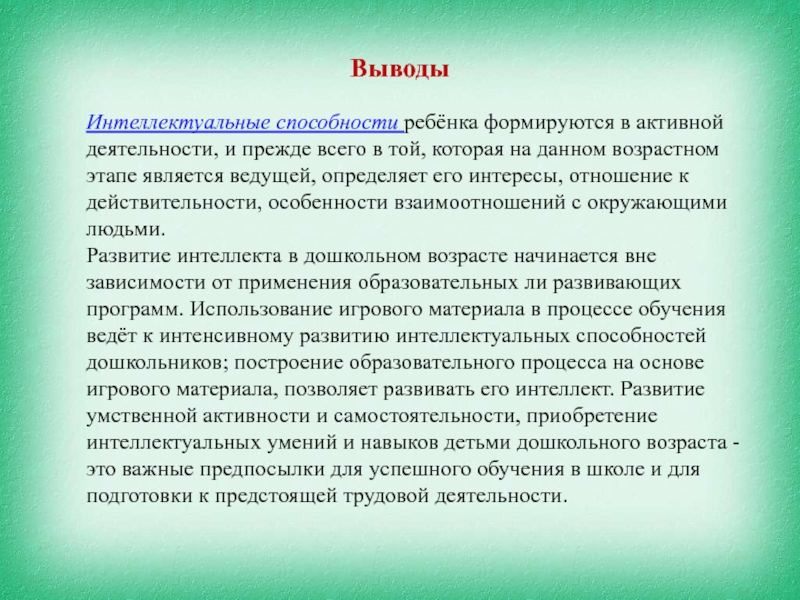 Выводы

Интеллектуальные способности ребёнка формируются в активной деятельности, и прежде всего в той, которая на данном возрастном этапе является ведущей, определяет его интересы, отношение к действительности, особенности взаимоотношений с окружающими людьми.
Развитие интеллекта в дошкольном возрасте начинается вне зависимости от применения образовательных ли развивающих программ. Использование игрового материала в процессе обучения ведёт к интенсивному развитию интеллектуальных способностей дошкольников; построение образовательного процесса на основе игрового материала, позволяет развивать его интеллект. Развитие умственной активности и самостоятельности, приобретение интеллектуальных умений и навыков детьми дошкольного возраста - это важные предпосылки для успешного обучения в школе и для подготовки к предстоящей трудовой деятельности.